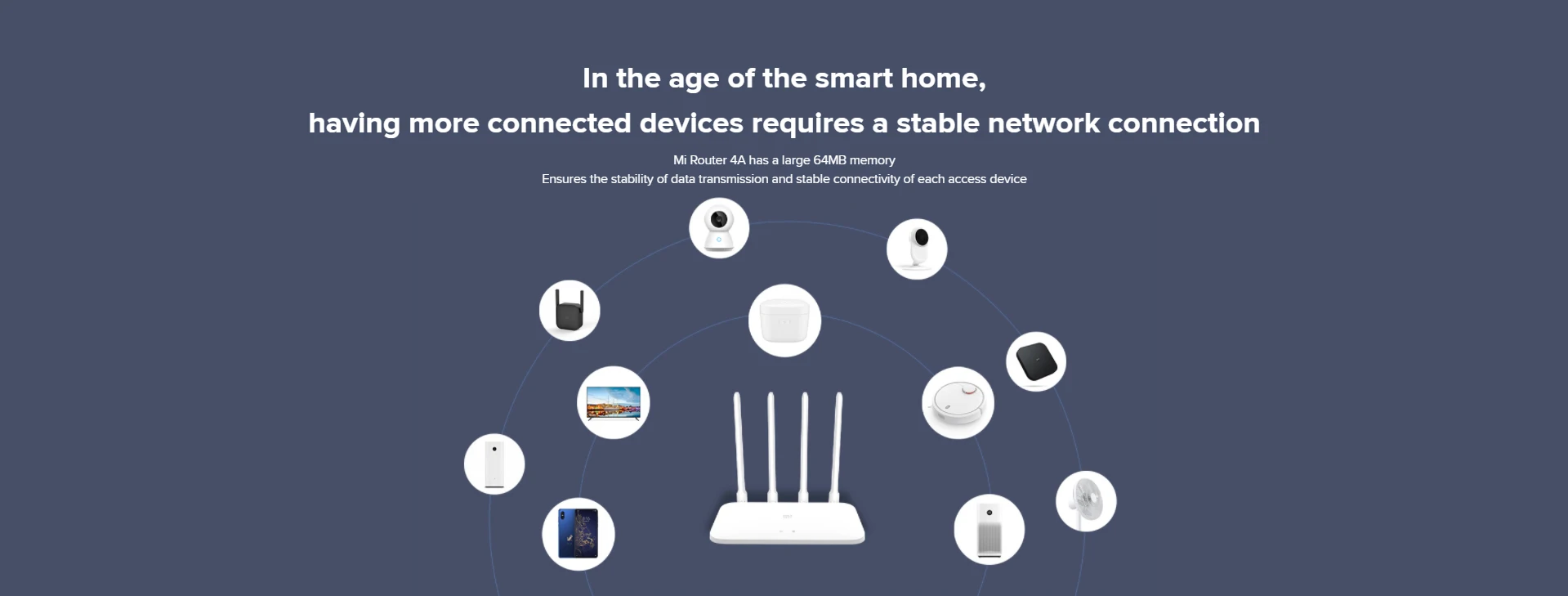 In the age of the smart home,
having more connected devices requires a stable network connection

Mi Router 4A has a large 64MB memory
Ensures the stability of data transmission and stable connectivity of each access device